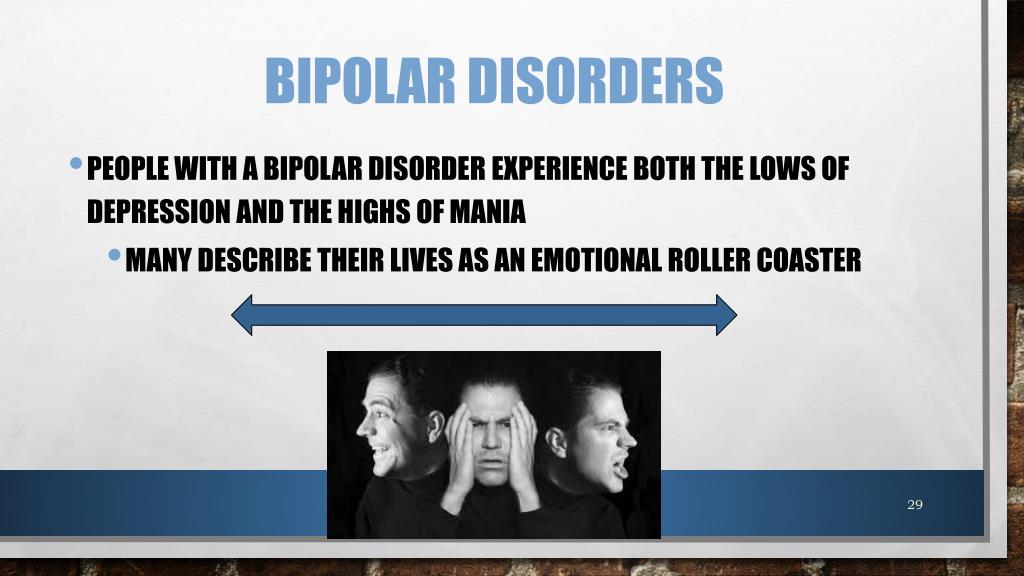 BIPOLAR DISORDERS

• PEOPLE WITH A BIPOLAR DISORDER EXPERIENCE BOTH THE LOWS OF DEPRESSION AND THE HIGHS OF MANIA

• MANY DESCRIBE THEIR LIVES AS AN EMOTIONAL ROLLER COASTER

29